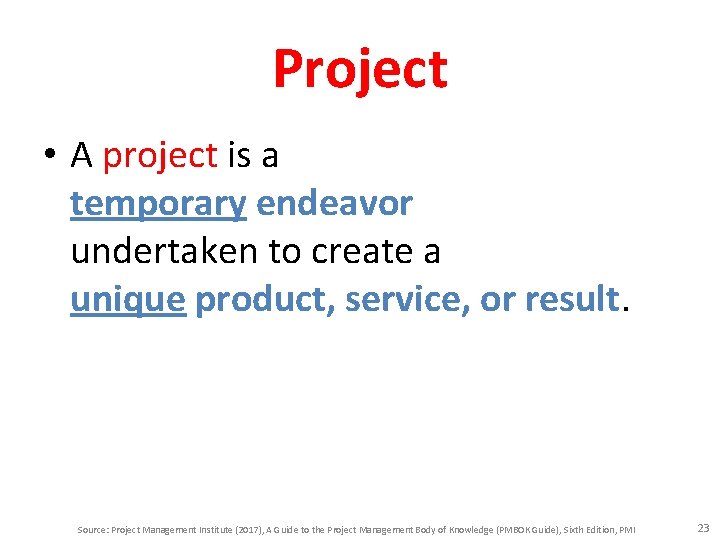 Project

• A project is a temporary endeavor undertaken to create a unique product, service, or result.

Source: Project Management Institute (2017), A Guide to the Project Management Body of Knowledge (PMBOK Guide), Sixth Edition, PMI

23